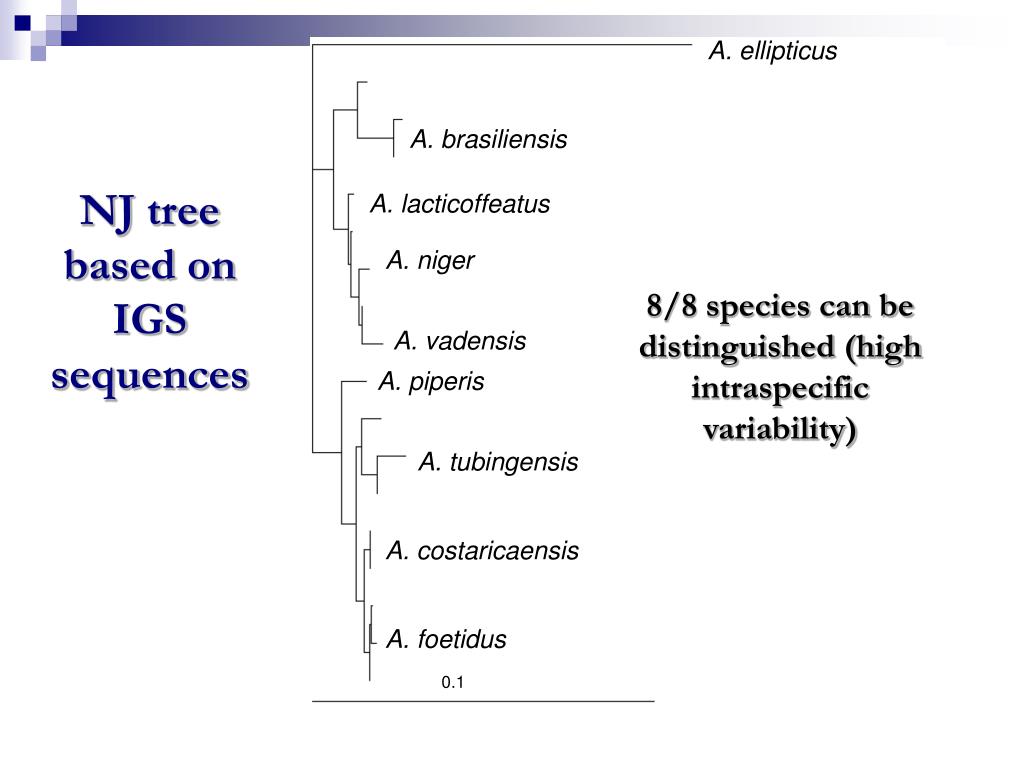 NJ tree based on IGS sequences

A. ellipticus

A. brasiliensis

A. lacticoffeatus

A. niger

A. vadensis

A. piperis

A. tubingensis

A. costaricaensis

A. foetidus

0.1

8/8 species can be distinguished (high intraspecific variability)